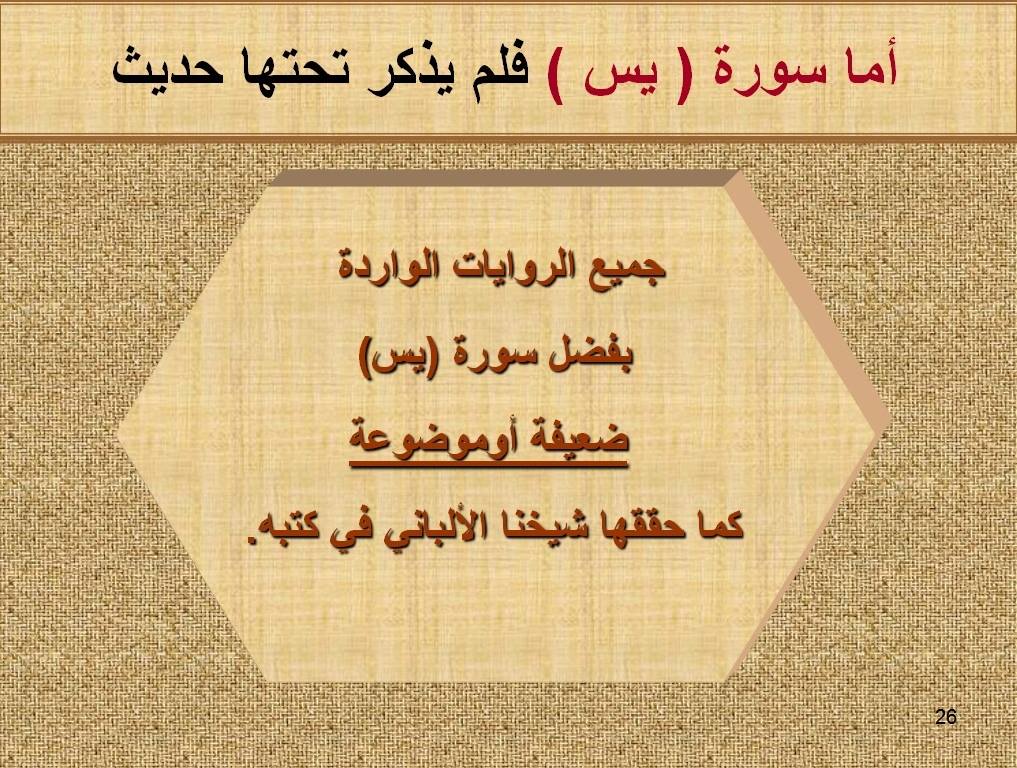 أما سورة ( يس ) فلم يذكر تحتها حديث

جميع الروايات الواردة

بفضل سورة (يس)

ضعيفة أوموضوعة

كما حققها شيخنا الألباني في كتبه.

26